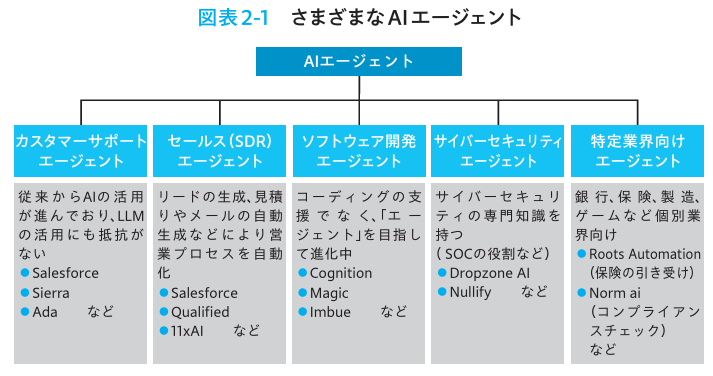 図表2-1　さまざまなAIエージェント

AIエージェント

カスタマーサポートエージェント

従来からAIの活用が進んでおり、LLMの活用にも抵抗がない
● Salesforce
● Sierra
● Ada　など

セールス（SDR）エージェント

リードの生成、見積りやメールの自動生成などにより営業プロセスを自動化
● Salesforce
● Qualified
● 11xAI　など

ソフトウェア開発エージェント

コーディングの支援でなく、「エージェント」を目指して進化中
● Cognition
● Magic
● Imbue　など

サイバーセキュリティエージェント

サイバーセキュリティの専門知識を持つ
（SOCの役割など）
● Dropzone AI
● Nullify　など

特定業界向けエージェント

銀行、保険、製造、ゲームなど個別業界向け
● Roots Automation（保険の引き受け）
● Norm ai（コンプライアンスチェック）
など